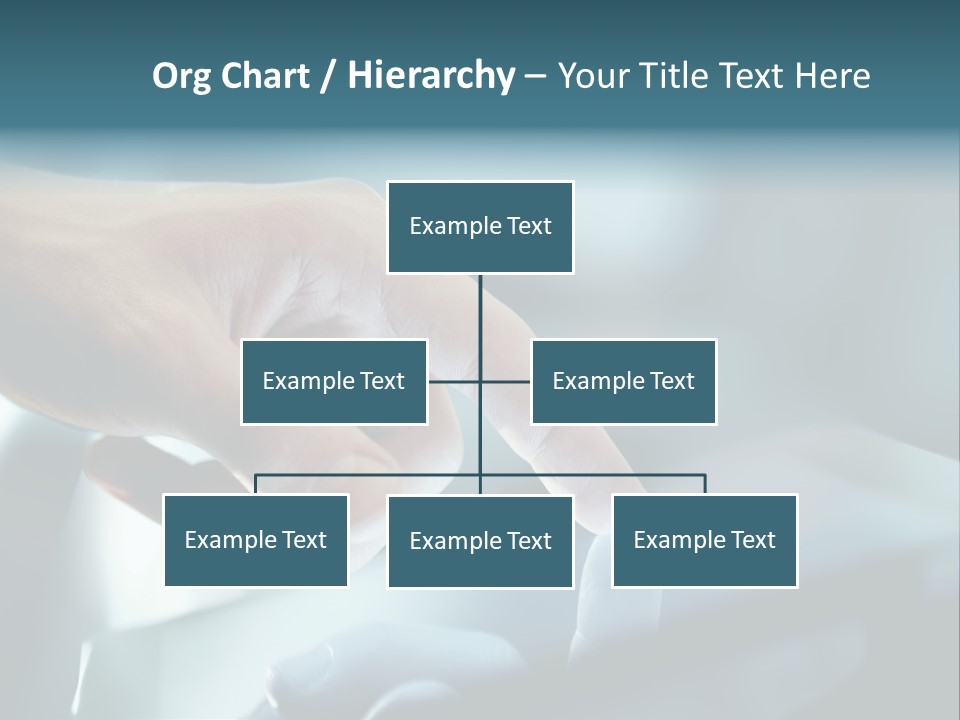 Org Chart / Hierarchy – Your Title Text Here

Example Text

Example Text

Example Text

Example Text

Example Text

Example Text